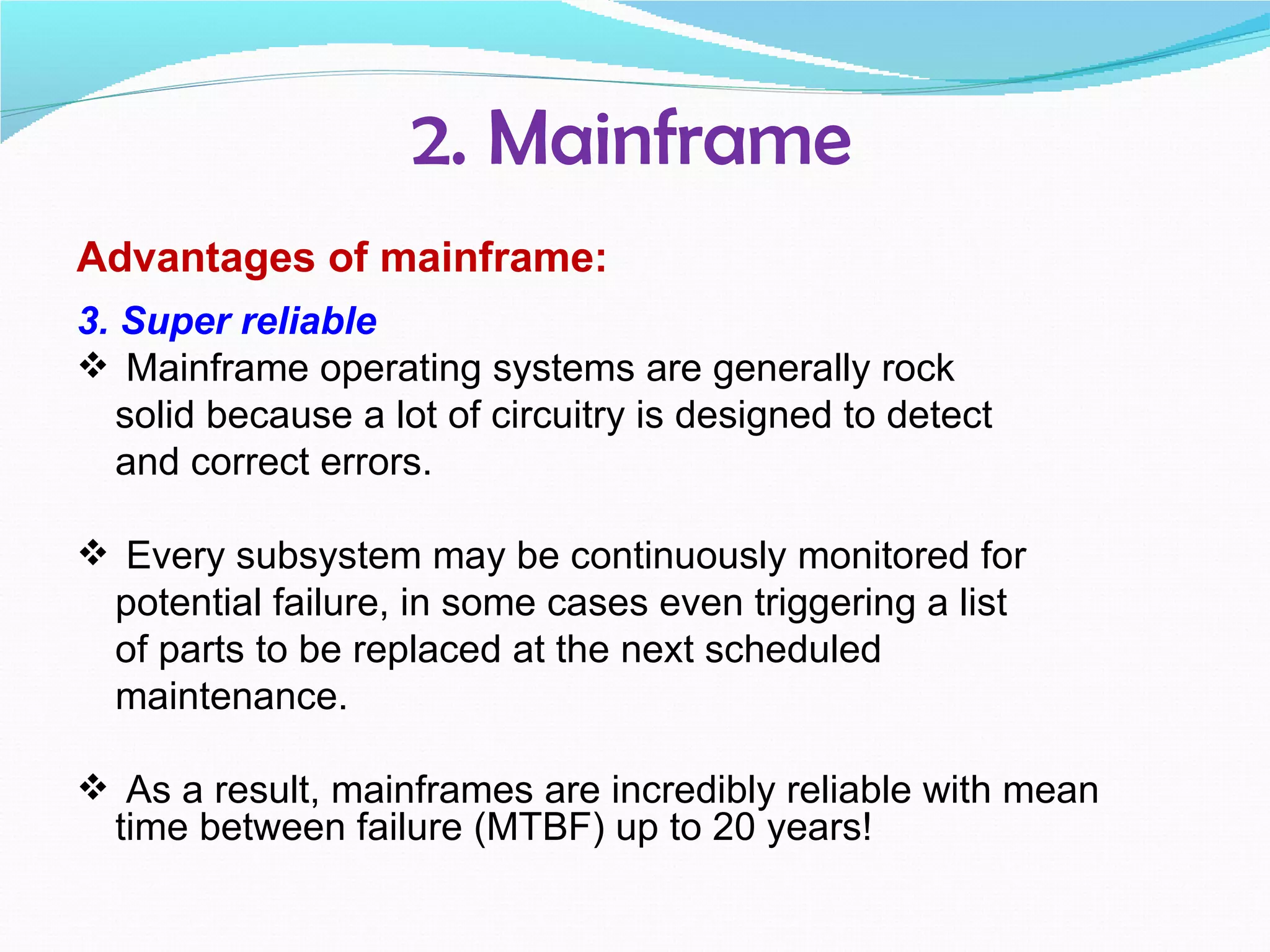 2. Mainframe

Advantages of mainframe:

3. Super reliable

❖ Mainframe operating systems are generally rock solid because a lot of circuitry is designed to detect and correct errors.

❖ Every subsystem may be continuously monitored for potential failure, in some cases even triggering a list of parts to be replaced at the next scheduled maintenance.

❖ As a result, mainframes are incredibly reliable with mean time between failure (MTBF) up to 20 years!